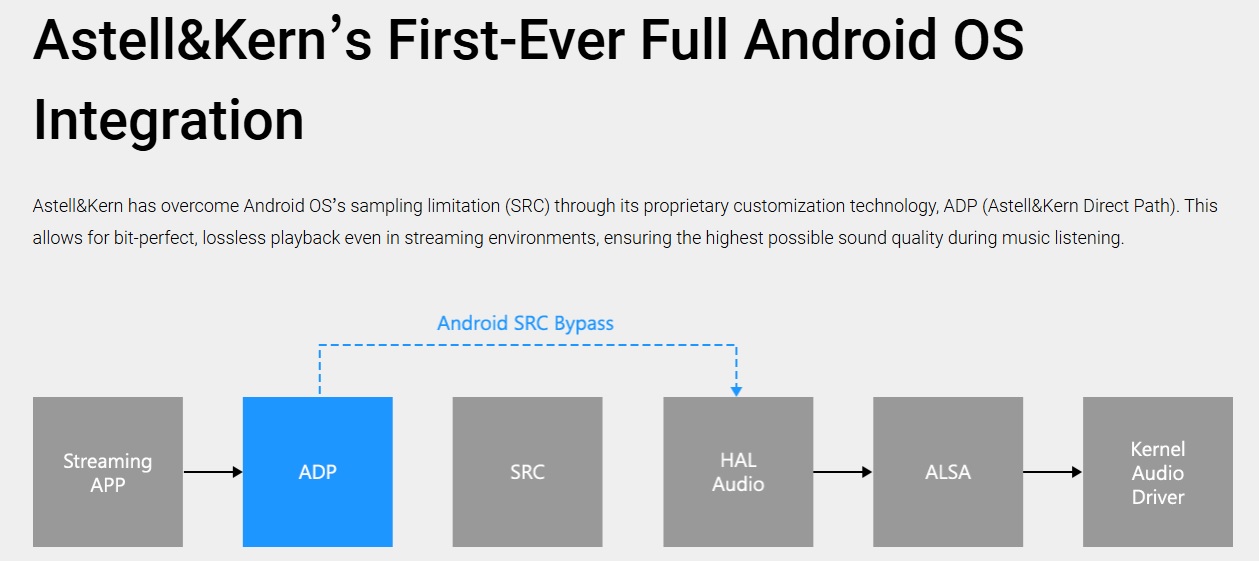 Astell&Kern's First-Ever Full Android OS Integration

Astell&Kern has overcome Android OS's sampling limitation (SRC) through its proprietary customization technology, ADP (Astell&Kern Direct Path). This allows for bit-perfect, lossless playback even in streaming environments, ensuring the highest possible sound quality during music listening.

Android SRC Bypass

Streaming APP

ADP

SRC

HAL Audio

ALSA

Kernel Audio Driver